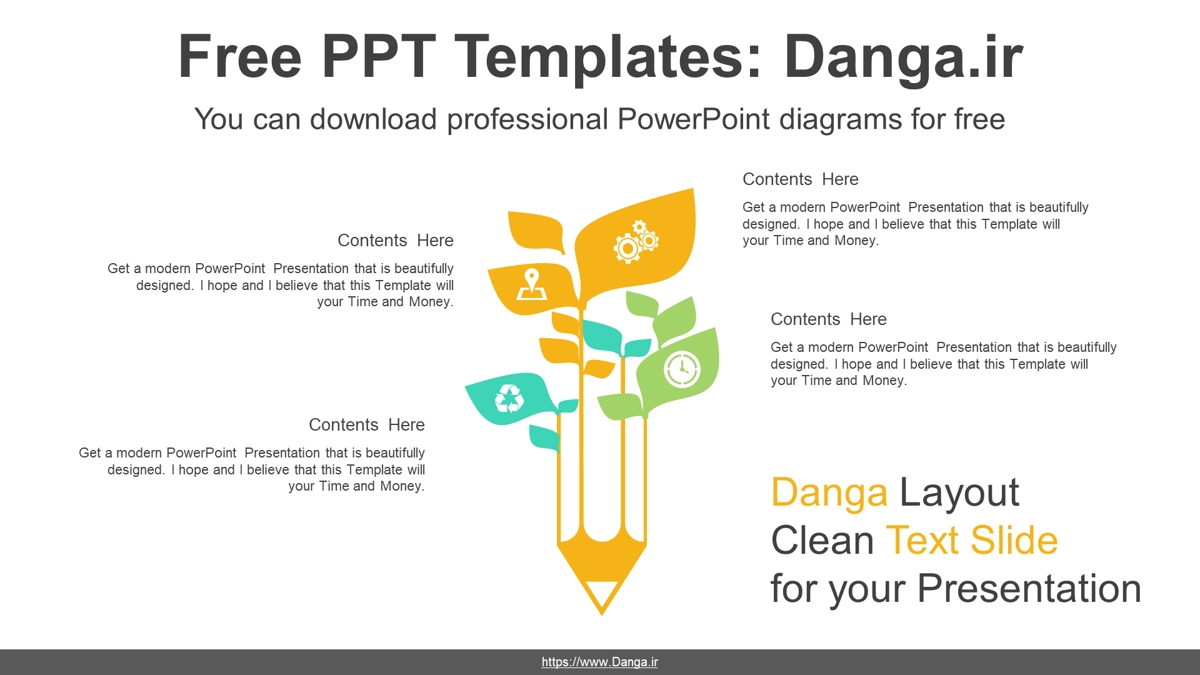 Free PPT Templates: Danga.ir

You can download professional PowerPoint diagrams for free

Contents Here

Get a modern PowerPoint Presentation that is beautifully designed. I hope and I believe that this Template will your Time and Money.

Contents Here

Get a modern PowerPoint Presentation that is beautifully designed. I hope and I believe that this Template will your Time and Money.

Contents Here

Get a modern PowerPoint Presentation that is beautifully designed. I hope and I believe that this Template will your Time and Money.

Contents Here

Get a modern PowerPoint Presentation that is beautifully designed. I hope and I believe that this Template will your Time and Money.

Danga Layout
Clean Text Slide
for your Presentation

https://www.Danga.ir